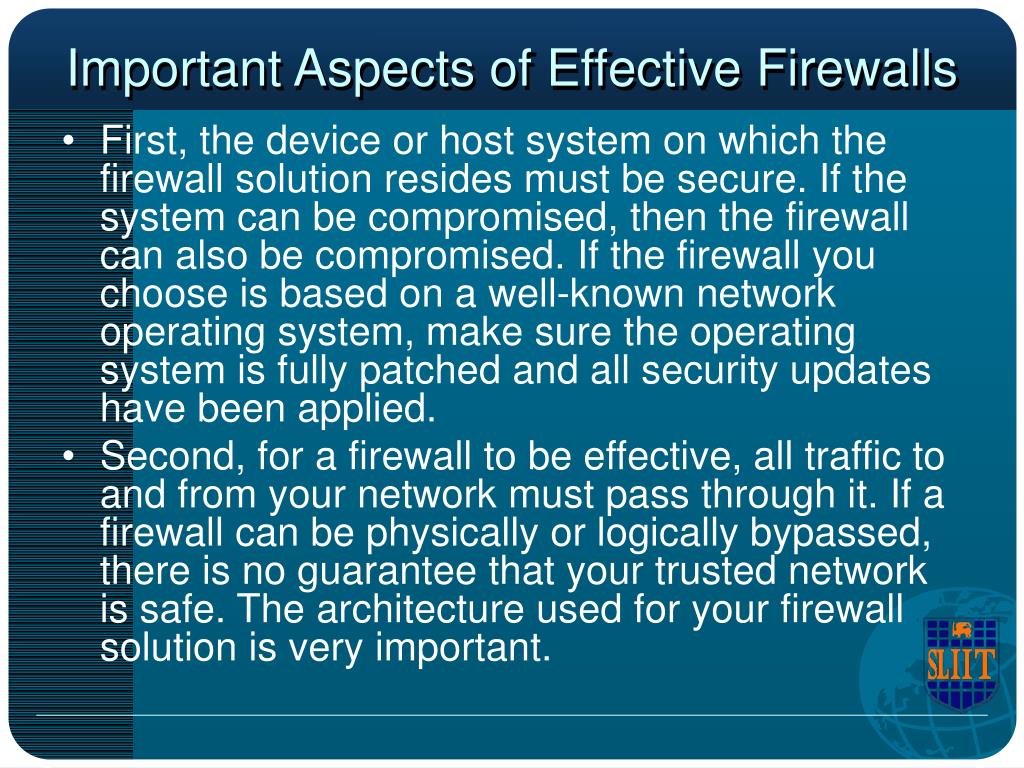 Important Aspects of Effective Firewalls

• First, the device or host system on which the firewall solution resides must be secure. If the system can be compromised, then the firewall can also be compromised. If the firewall you choose is based on a well-known network operating system, make sure the operating system is fully patched and all security updates have been applied.
• Second, for a firewall to be effective, all traffic to and from your network must pass through it. If a firewall can be physically or logically bypassed, there is no guarantee that your trusted network is safe. The architecture used for your firewall solution is very important.

SLIIT